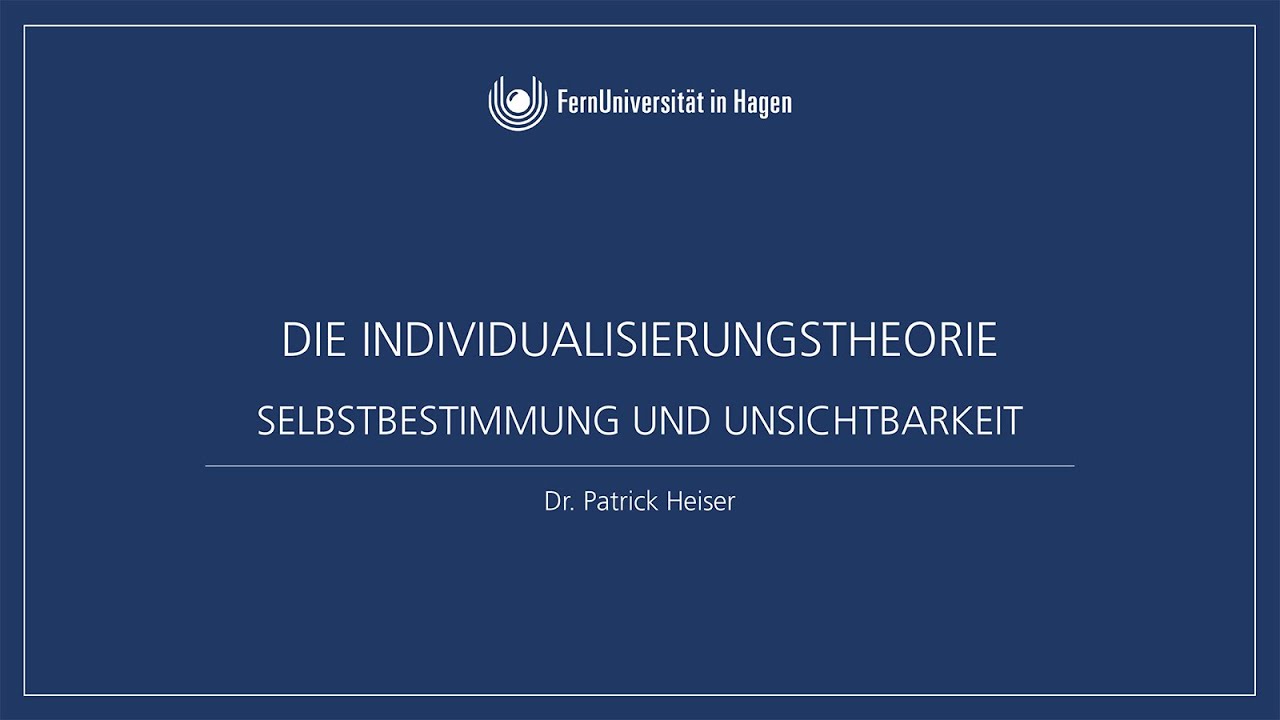 FernUniversität in Hagen

DIE INDIVIDUALISIERUNGSTHEORIE

SELBSTBESTIMMUNG UND UNSICHTBARKEIT

Dr. Patrick Heiser